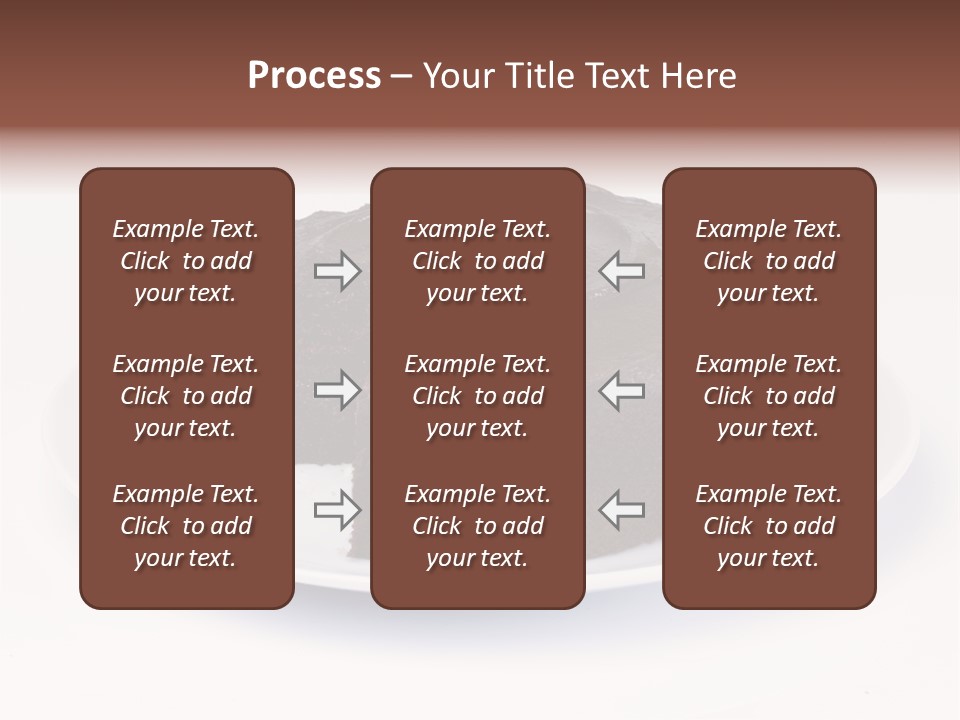 Process – Your Title Text Here

Example Text. Click to add your text.

Example Text. Click to add your text.

Example Text. Click to add your text.

Example Text. Click to add your text.

Example Text. Click to add your text.

Example Text. Click to add your text.

Example Text. Click to add your text.

Example Text. Click to add your text.

Example Text. Click to add your text.